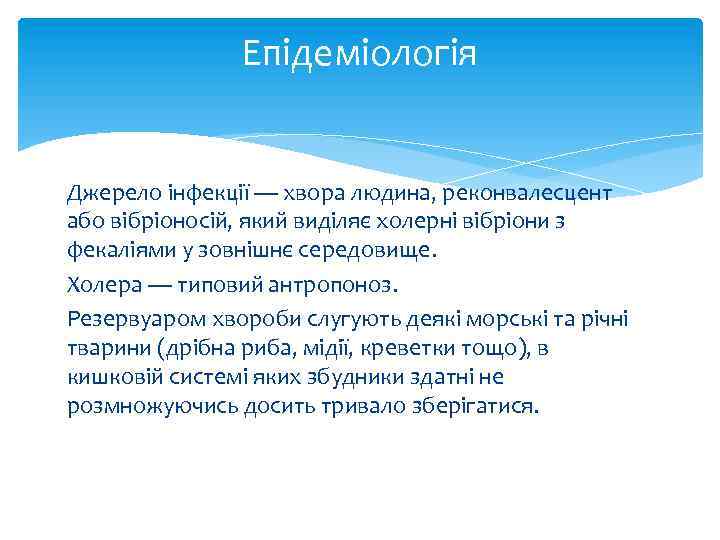 Епідеміологія

Джерело інфекції — хвора людина, реконвалесцент або вібріоносій, який виділяє холерні вібріони з фекаліями у зовнішнє середовище.

Холера — типовий антропоноз.

Резервуаром хвороби слугують деякі морські та річні тварини (дрібна риба, мідії, креветки тощо), в кишковій системі яких збудники здатні не розмножуючись досить тривало зберігатися.